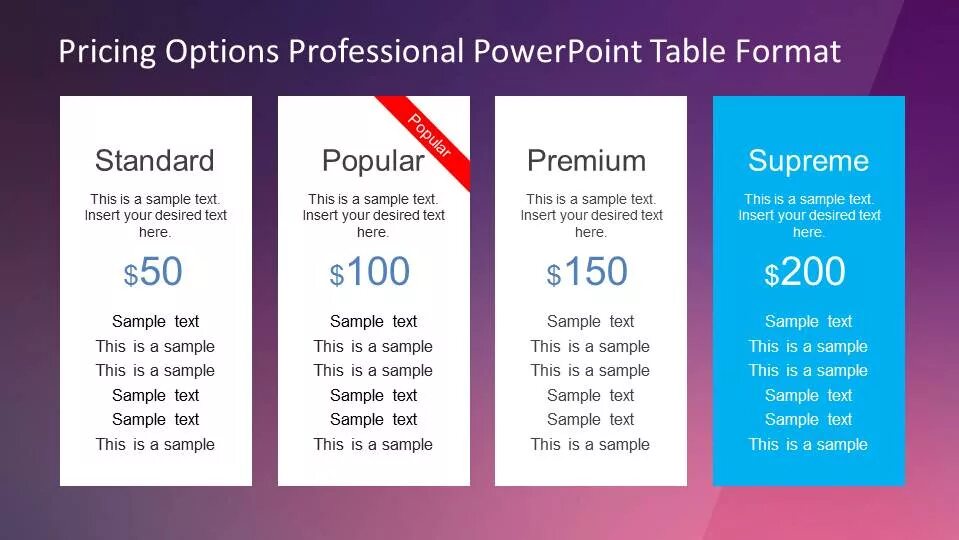 Pricing Options Professional PowerPoint Table Format

Standard

This is a sample text. Insert your desired text here.

$50

Sample text
This is a sample
This is a sample
Sample text
Sample text
This is a sample

Popular

Popular

This is a sample text. Insert your desired text here.

$100

Sample text
This is a sample
This is a sample
Sample text
Sample text
This is a sample

Premium

This is a sample text. Insert your desired text here.

$150

Sample text
This is a sample
This is a sample
Sample text
Sample text
This is a sample

Supreme

This is a sample text. Insert your desired text here.

$200

Sample text
This is a sample
This is a sample
Sample text
Sample text
This is a sample